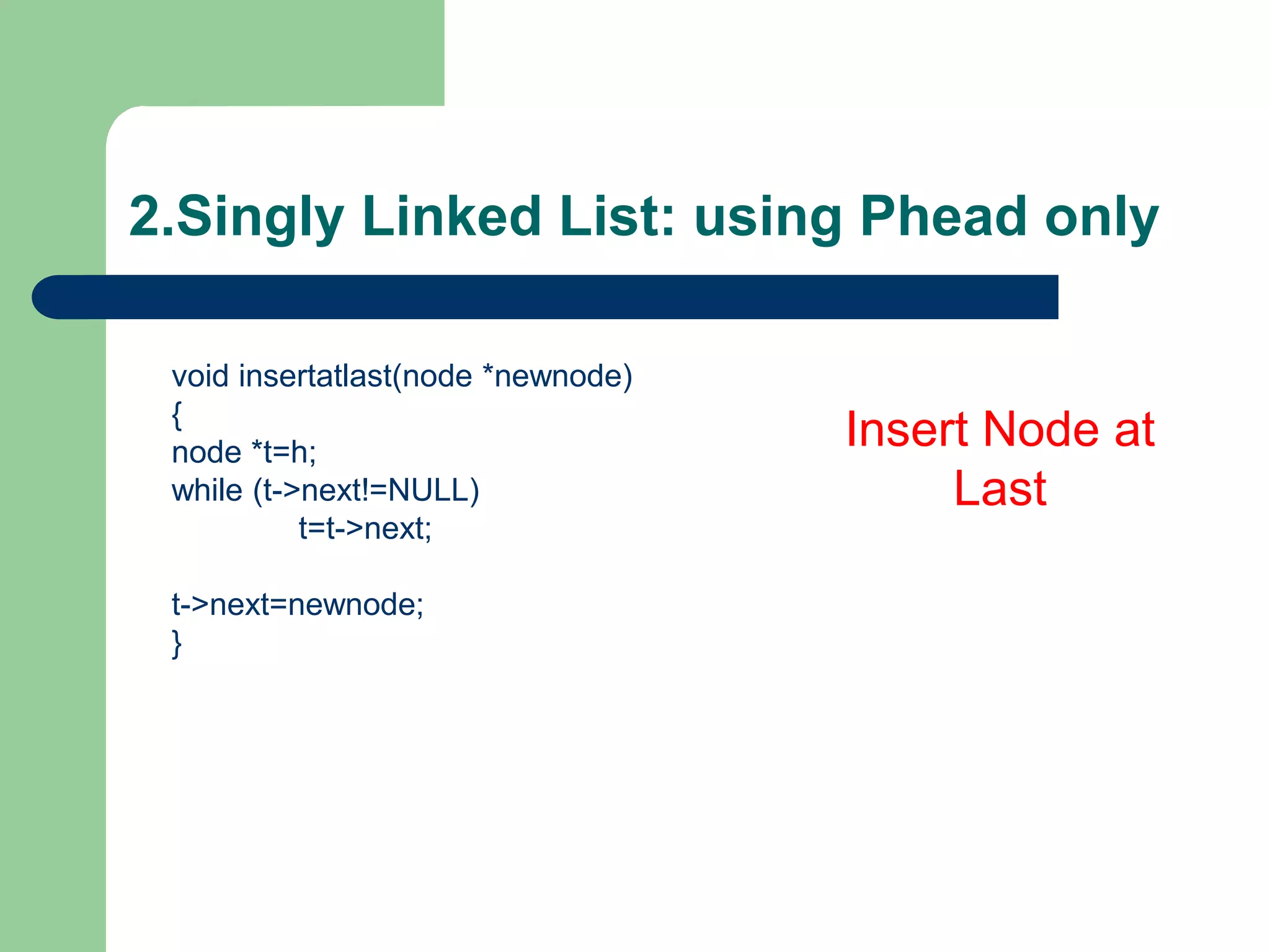 2.Singly Linked List: using Phead only

void insertatlast(node *newnode)
{
node *t=h;
while (t->next!=NULL)
t=t->next;

t->next=newnode;
}

Insert Node at Last